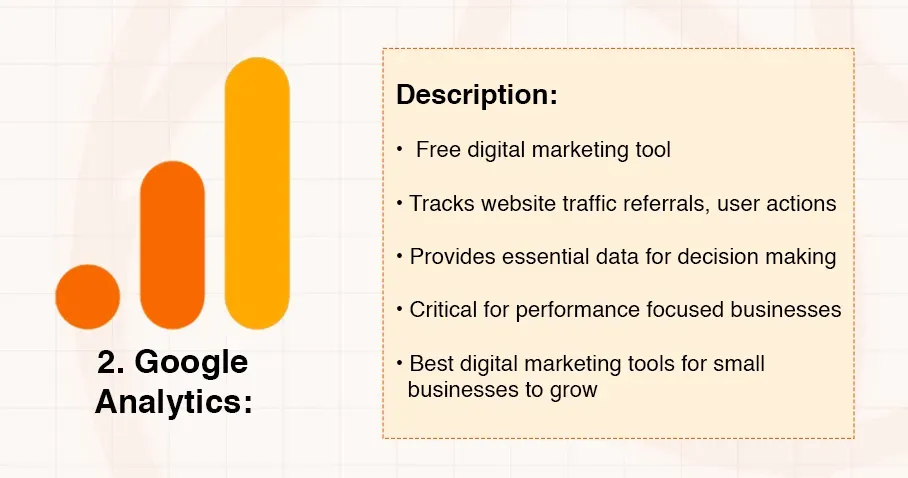 2. Google Analytics:

Description:

• Free digital marketing tool

• Tracks website traffic referrals, user actions

• Provides essential data for decision making

• Critical for performance focused businesses

• Best digital marketing tools for small businesses to grow